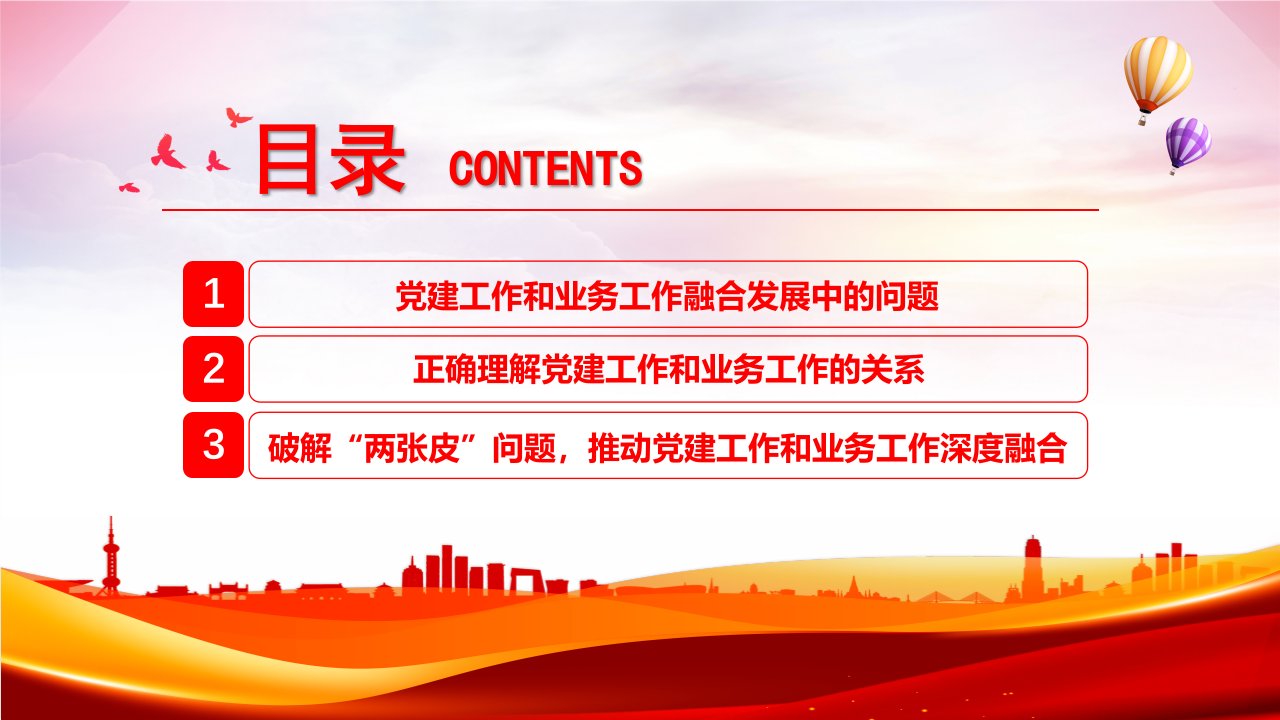 目录 CONTENTS

1 党建工作和业务工作融合发展中的问题

2 正确理解党建工作和业务工作的关系

3 破解“两张皮”问题，推动党建工作和业务工作深度融合